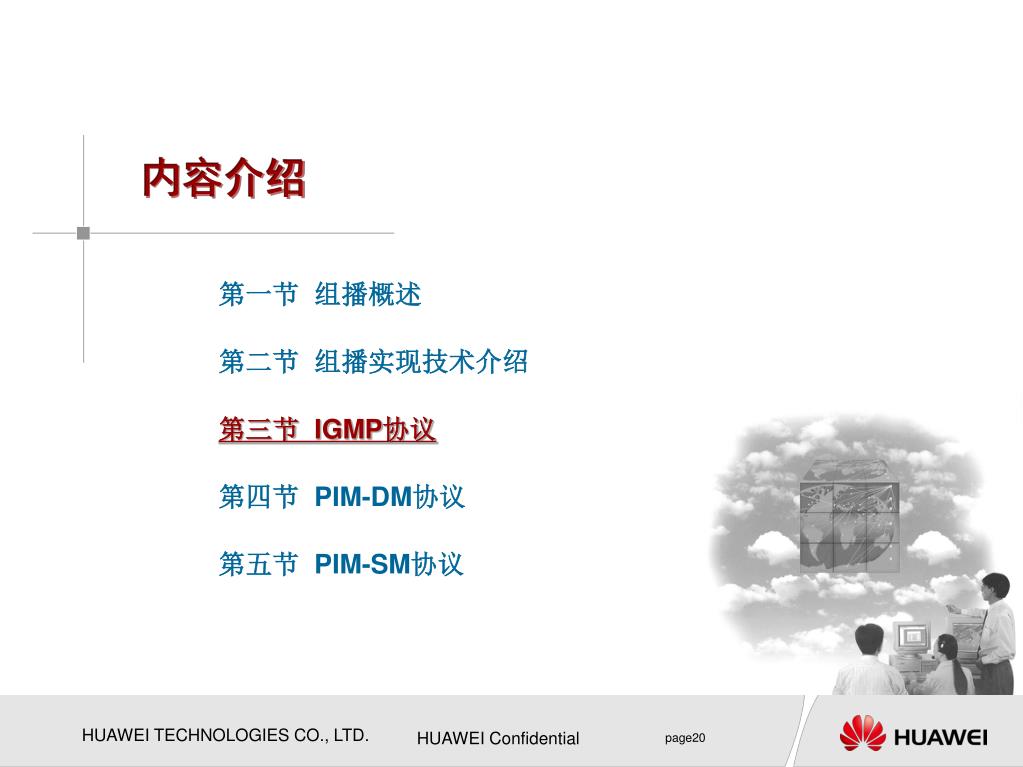 内容介绍

第一节 组播概述

第二节 组播实现技术介绍

第三节 IGMP协议

第四节 PIM-DM协议

第五节 PIM-SM协议

HUAWEI TECHNOLOGIES CO., LTD. HUAWEI Confidential page20

HUAWEI